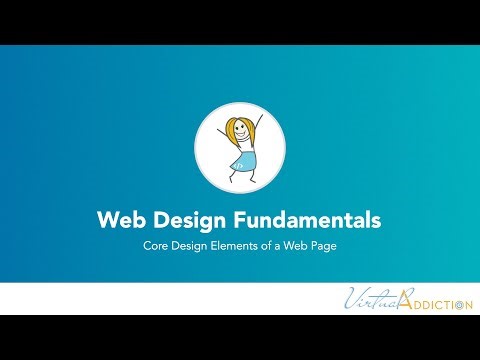 </>

Web Design Fundamentals

Core Design Elements of a Web Page

Virtual ADDICTION